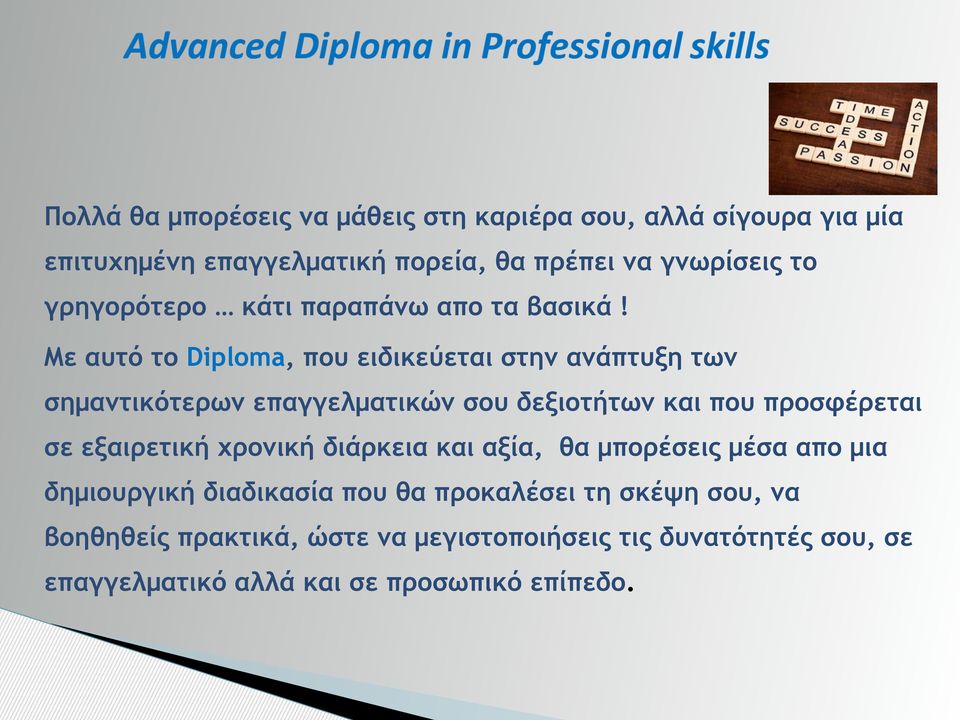 Advanced Diploma in Professional skills

TIME
IDEAS
SUCCESS
PASSION
ACTION

Πολλά θα μπορέσεις να μάθεις στη καριέρα σου, αλλά σίγουρα για μία επιτυχημένη επαγγελματική πορεία, θα πρέπει να γνωρίσεις το γρηγορότερο … κάτι παραπάνω απο τα βασικά !

Με αυτό το Diploma, που ειδικεύεται στην ανάπτυξη των σημαντικότερων επαγγελματικών σου δεξιοτήτων και που προσφέρεται σε εξαιρετική χρονική διάρκεια και αξία, θα μπορέσεις μέσα απο μια δημιουργική διαδικασία που θα προκαλέσει τη σκέψη σου, να βοηθηθείς πρακτικά, ώστε να μεγιστοποιήσεις τις δυνατότητές σου, σε επαγγελματικό αλλά και σε προσωπικό επίπεδο.